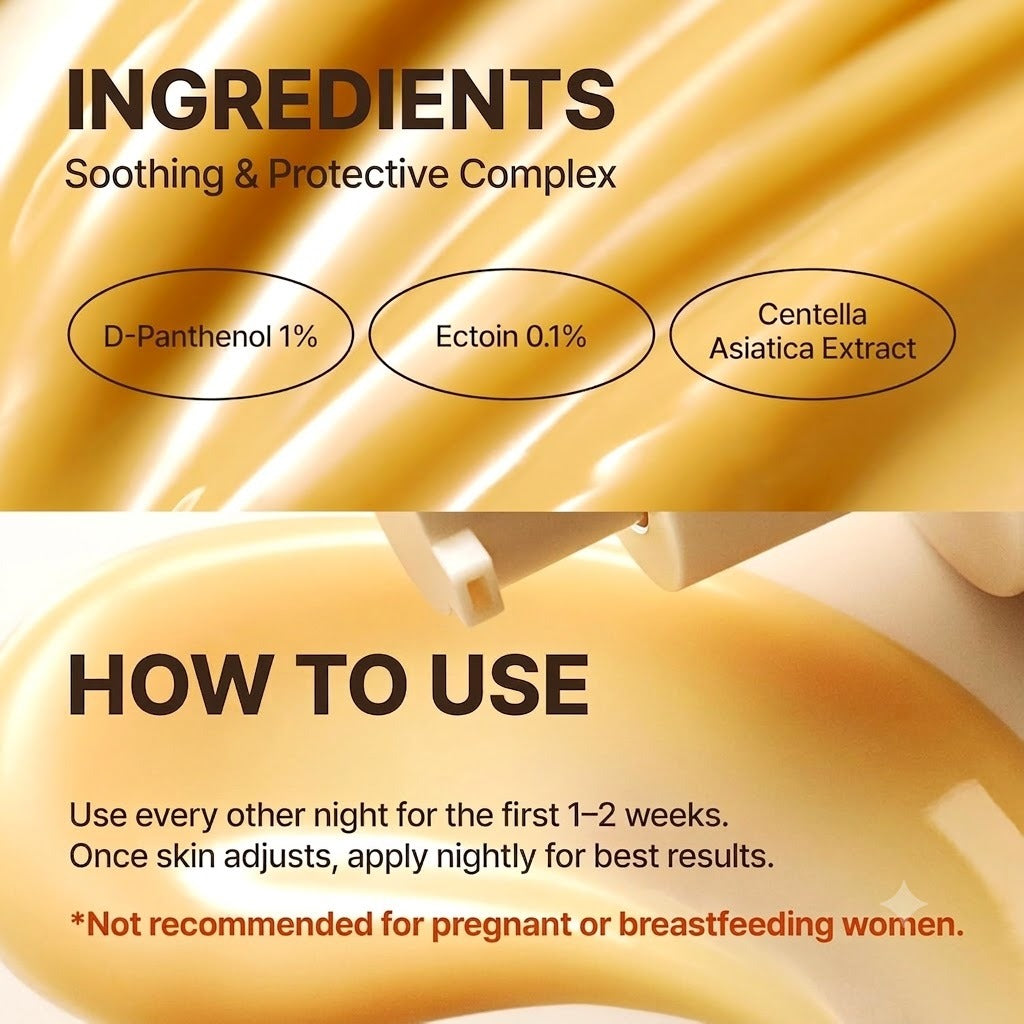 INGREDIENTS
Soothing & Protective Complex

D-Panthenol 1%

Ectoin 0.1%

Centella Asiatica Extract

HOW TO USE

Use every other night for the first 1–2 weeks.
Once skin adjusts, apply nightly for best results.

*Not recommended for pregnant or breastfeeding women.